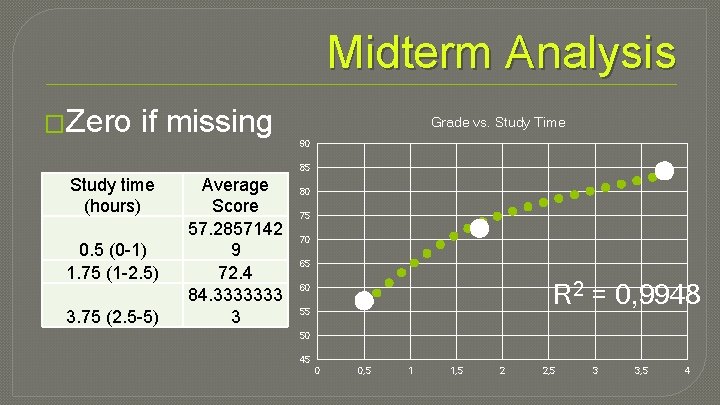 Midterm Analysis

□Zero if missing

| Study time (hours) | Average Score |
|---|---|
| 0.5 (0-1) | 57.28571429 |
| 1.75 (1-2.5) | 72.4 |
| 3.75 (2.5-5) | 84.33333333 |

Grade vs. Study Time

90
85
80
75
70
65
60
55
50
45

0
0,5
1
1,5
2
2,5
3
3,5
4

$R^2 = 0,9948$